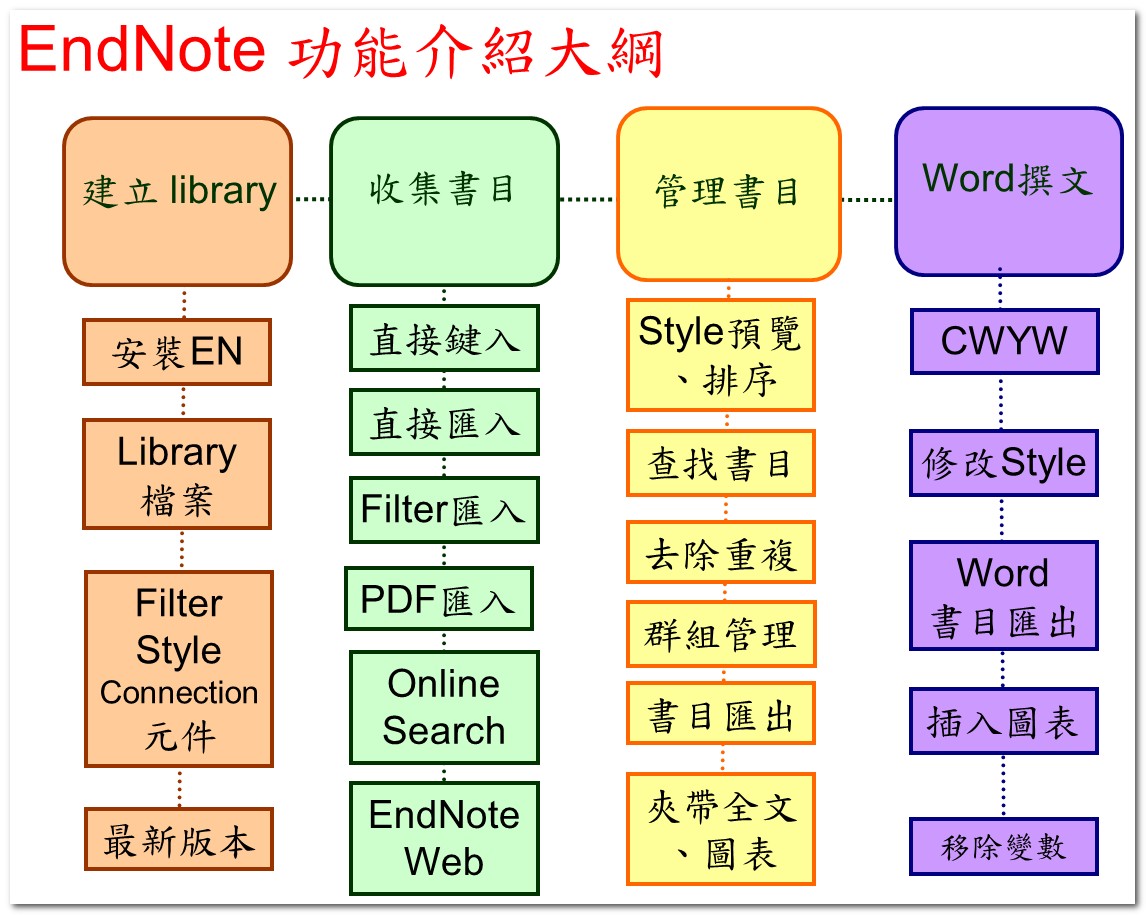 EndNote 功能介紹大綱

建立 library

安裝EN

Library 檔案

Filter Style Connection 元件

最新版本

收集書目

直接鍵入

直接匯入

Filter匯入

PDF匯入

Online Search

EndNote Web

管理書目

Style預覽、排序

查找書目

去除重複

群組管理

書目匯出

夾帶全文、圖表

Word撰文

CWYW

修改Style

Word 書目匯出

插入圖表

移除變數